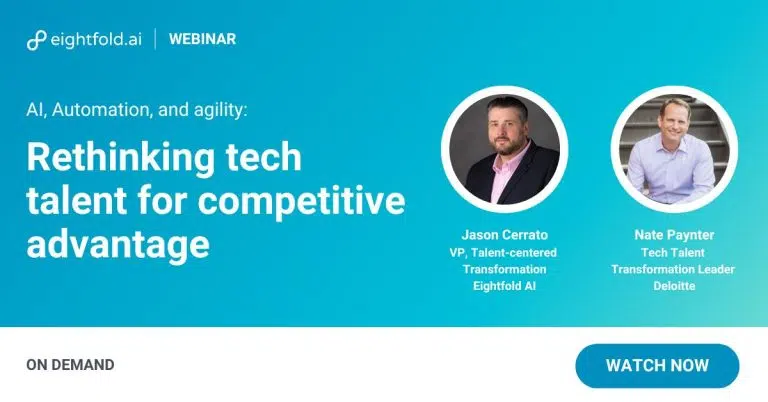 eightfold.ai | WEBINAR

AI, Automation, and agility:

Rethinking tech talent for competitive advantage

Jason Cerrato
VP, Talent-centered Transformation
Eightfold AI

Nate Paynter
Tech Talent Transformation Leader
Deloitte

ON DEMAND

WATCH NOW